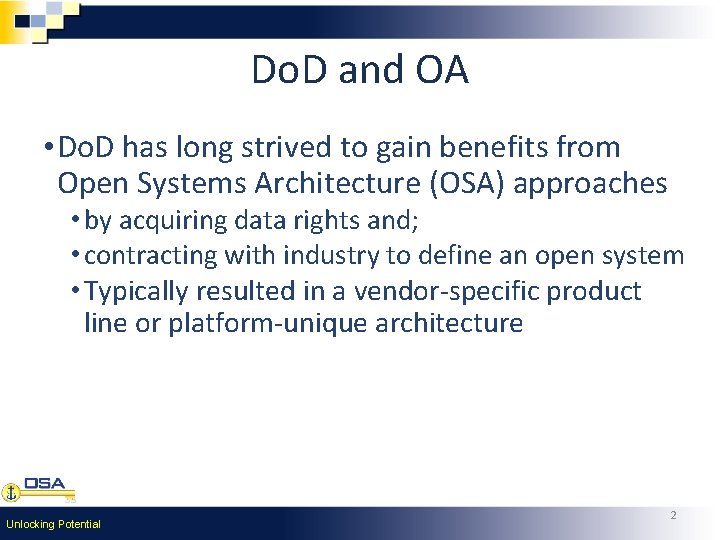 DoD and OA

• DoD has long strived to gain benefits from Open Systems Architecture (OSA) approaches
  • by acquiring data rights and;
  • contracting with industry to define an open system
  • Typically resulted in a vendor-specific product line or platform-unique architecture

OSA

Unlocking Potential

2